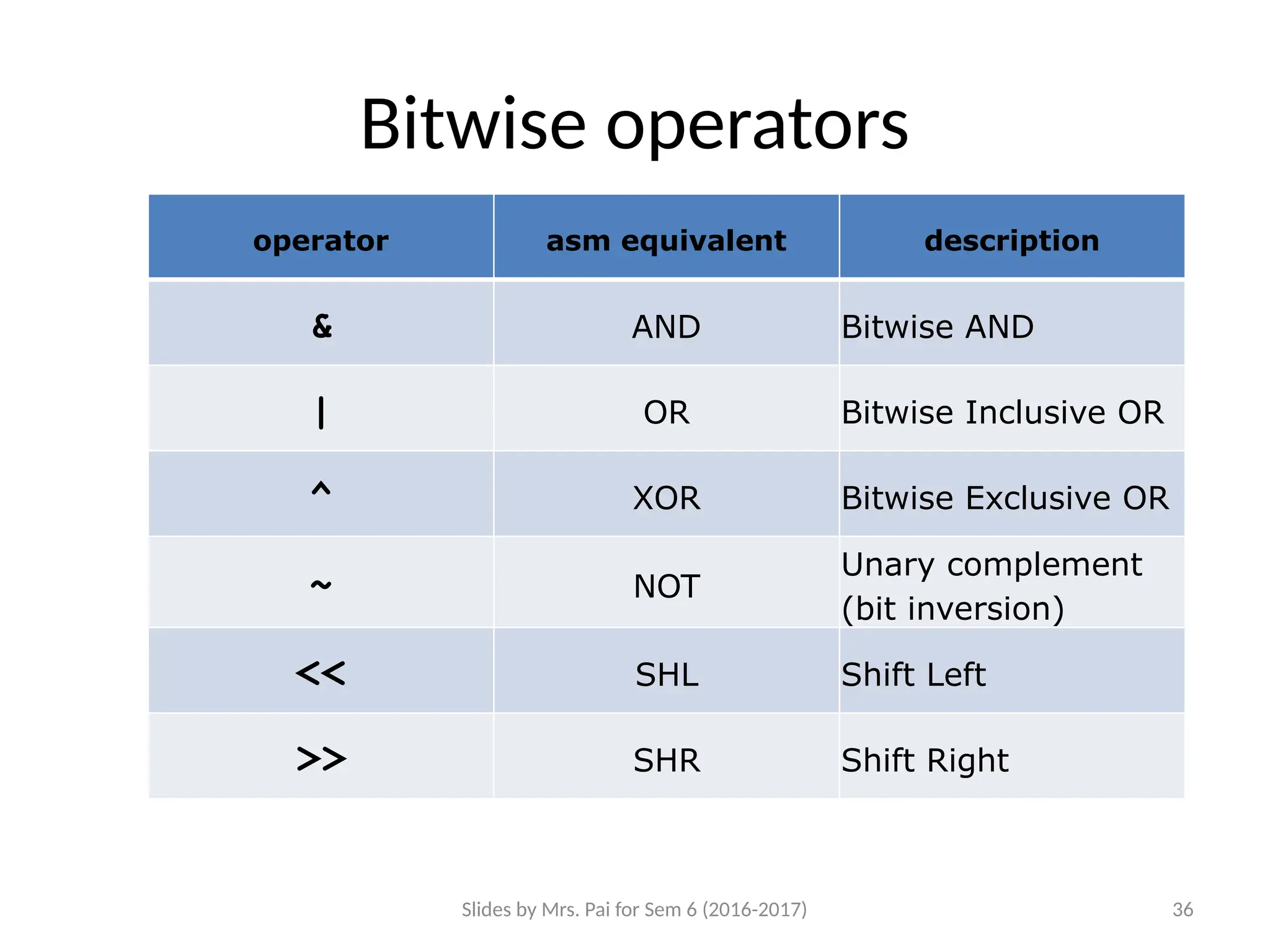 Bitwise operators

| operator | asm equivalent | description |
|---|---|---|
| & | AND | Bitwise AND |
| \| | OR | Bitwise Inclusive OR |
| ^ | XOR | Bitwise Exclusive OR |
| ~ | NOT | Unary complement (bit inversion) |
| << | SHL | Shift Left |
| >> | SHR | Shift Right |

Slides by Mrs. Pai for Sem 6 (2016-2017)

36